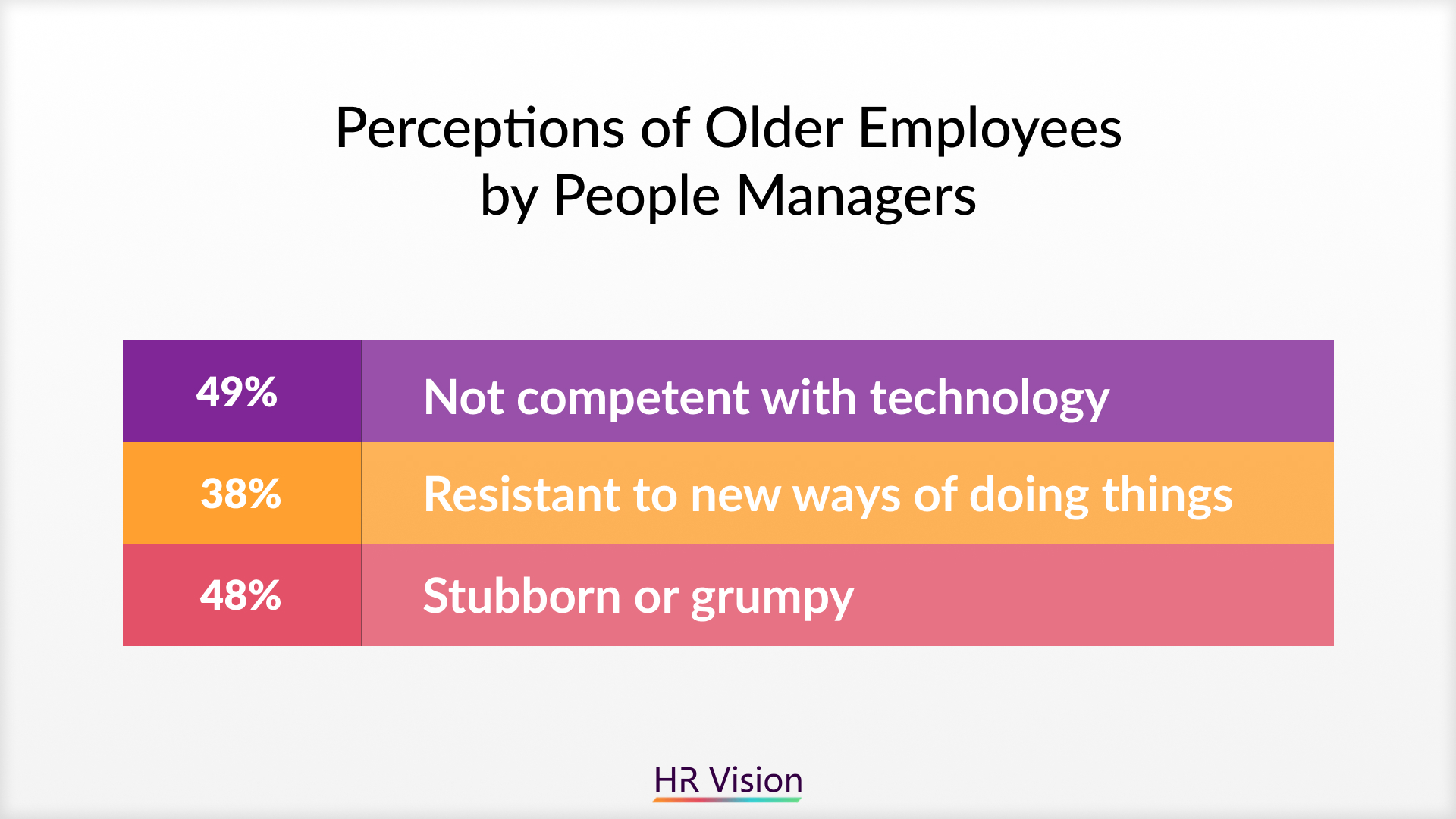 Perceptions of Older Employees by People Managers

| 49% | Not competent with technology |
|---|---|
| 38% | Resistant to new ways of doing things |
| 48% | Stubborn or grumpy |

HR Vision